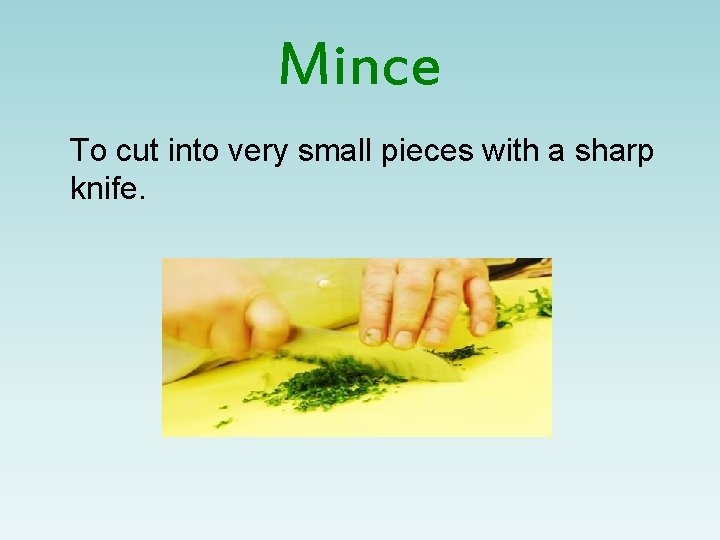 Mince

To cut into very small pieces with a sharp knife.